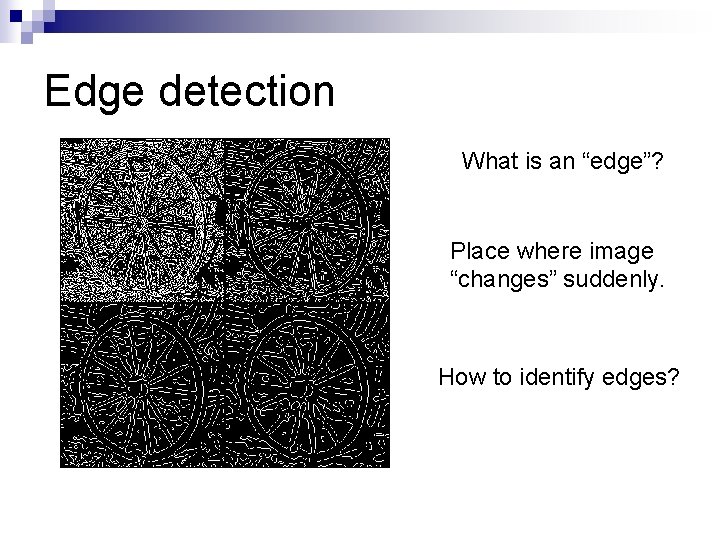 Edge detection

What is an “edge”?

Place where image “changes” suddenly.

How to identify edges?